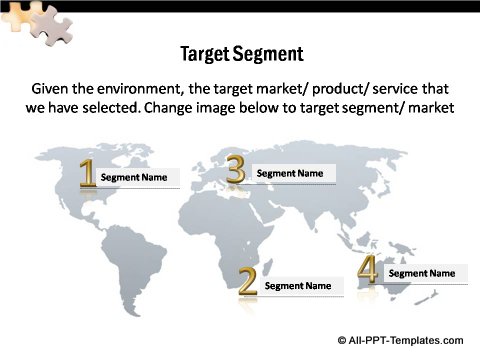 Target Segment

Given the environment, the target market/ product/ service that we have selected. Change image below to target segment/ market

1 Segment Name

3 Segment Name

2 Segment Name

4 Segment Name

© All-PPT-Templates.com